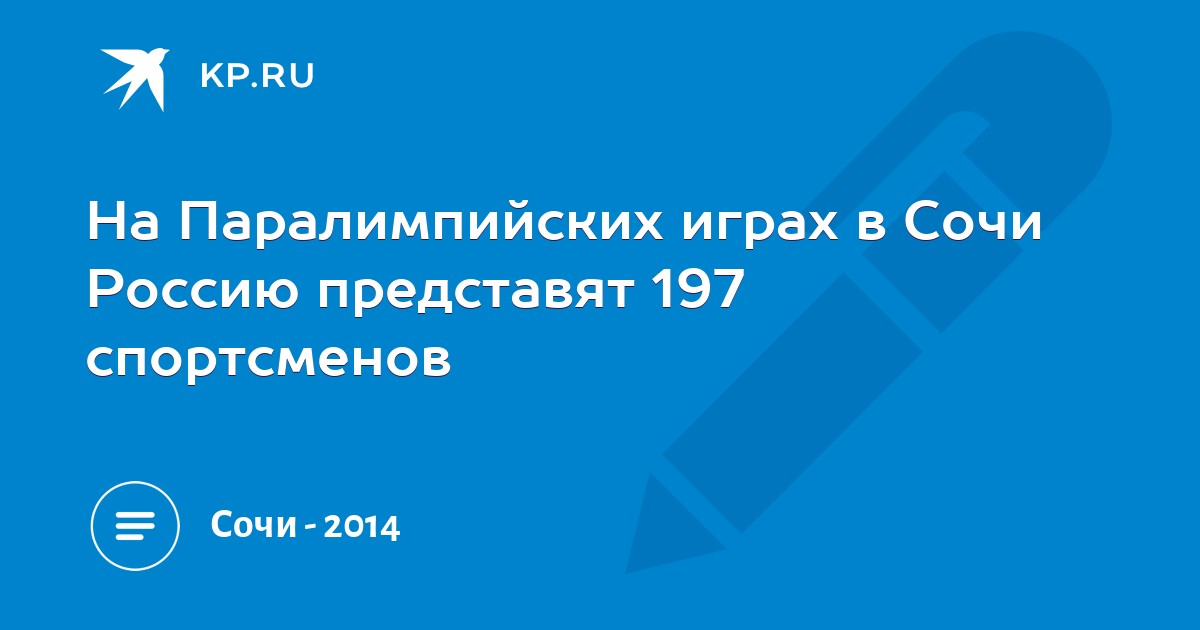 KP.RU

На Паралимпийских играх в Сочи Россию представят 197 спортсменов

Сочи - 2014